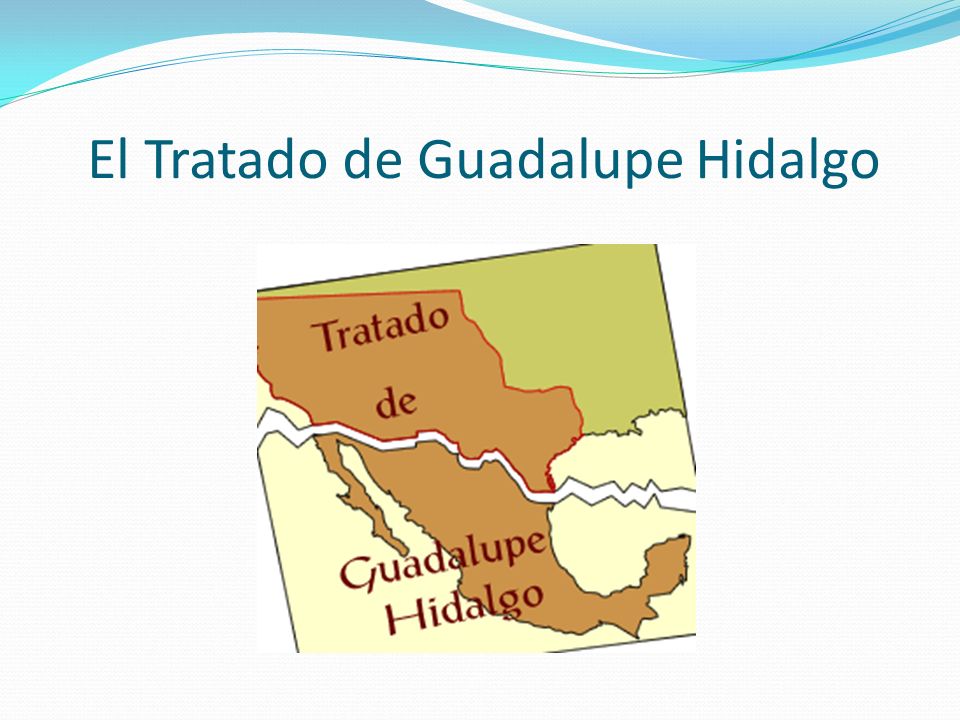 El Tratado de Guadalupe Hidalgo

Tratado
de
Guadalupe
Hidalgo